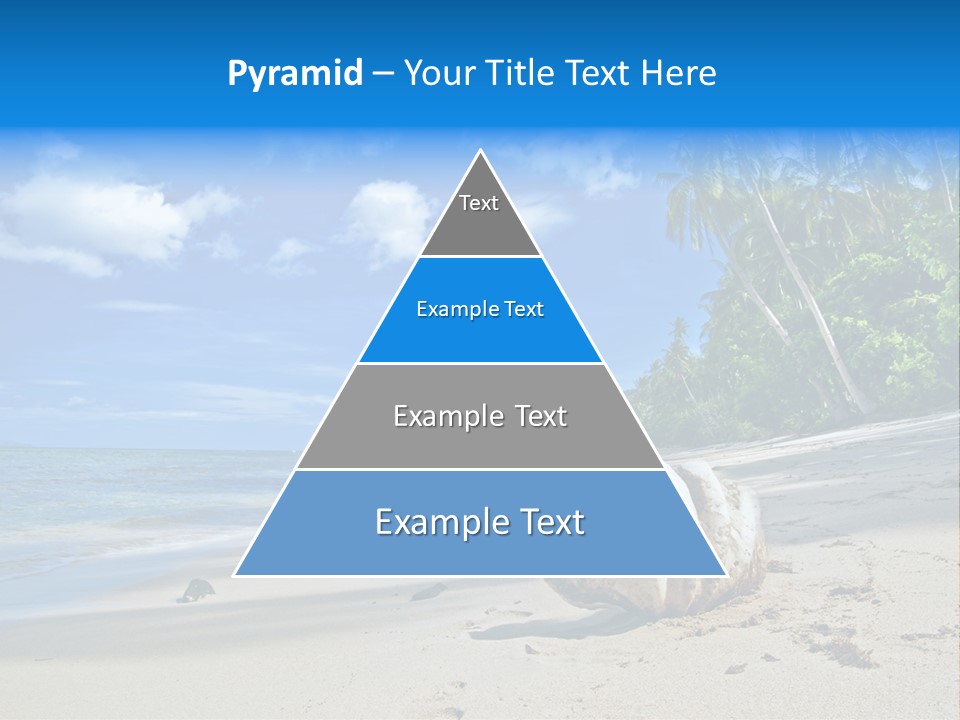 Pyramid – Your Title Text Here

Text

Example Text

Example Text

Example Text